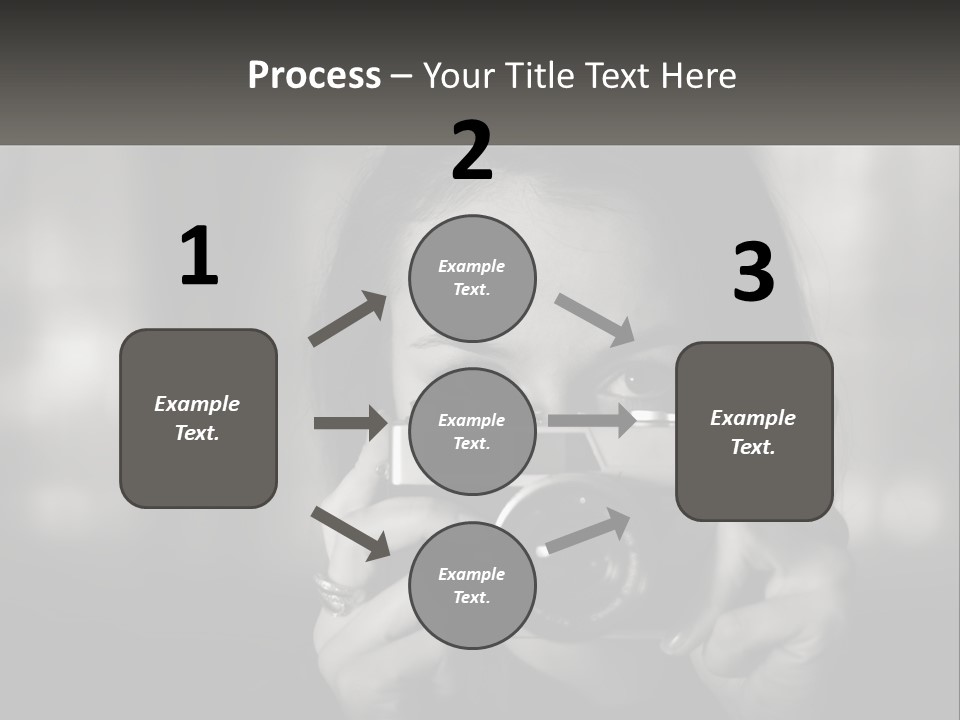 Process – Your Title Text Here

1

Example Text.

2

Example Text.

Example Text.

Example Text.

3

Example Text.